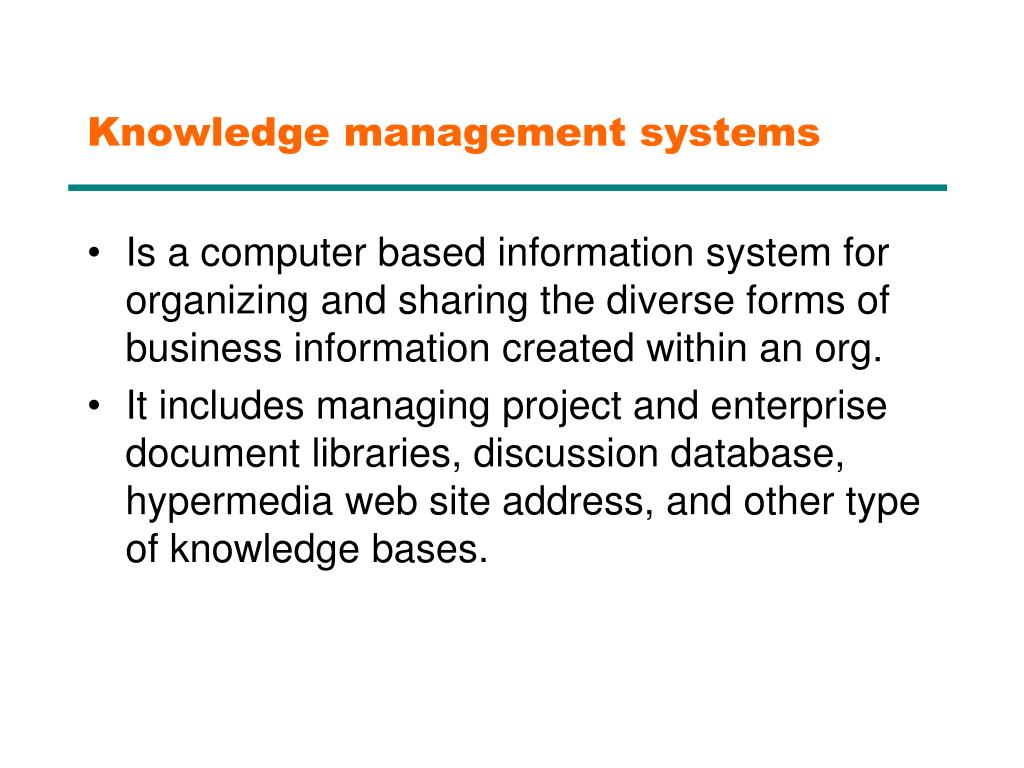 Knowledge management systems

• Is a computer based information system for organizing and sharing the diverse forms of business information created within an org.
• It includes managing project and enterprise document libraries, discussion database, hypermedia web site address, and other type of knowledge bases.